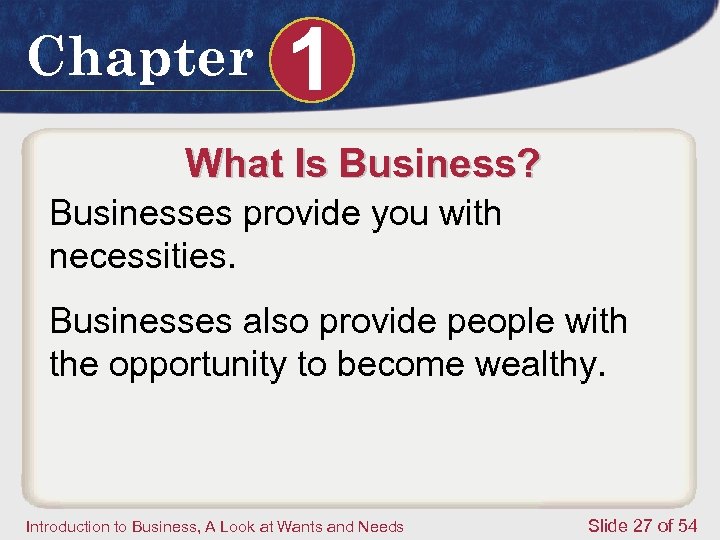 Chapter 1

What Is Business?

Businesses provide you with necessities.

Businesses also provide people with the opportunity to become wealthy.

Introduction to Business, A Look at Wants and Needs

Slide 27 of 54